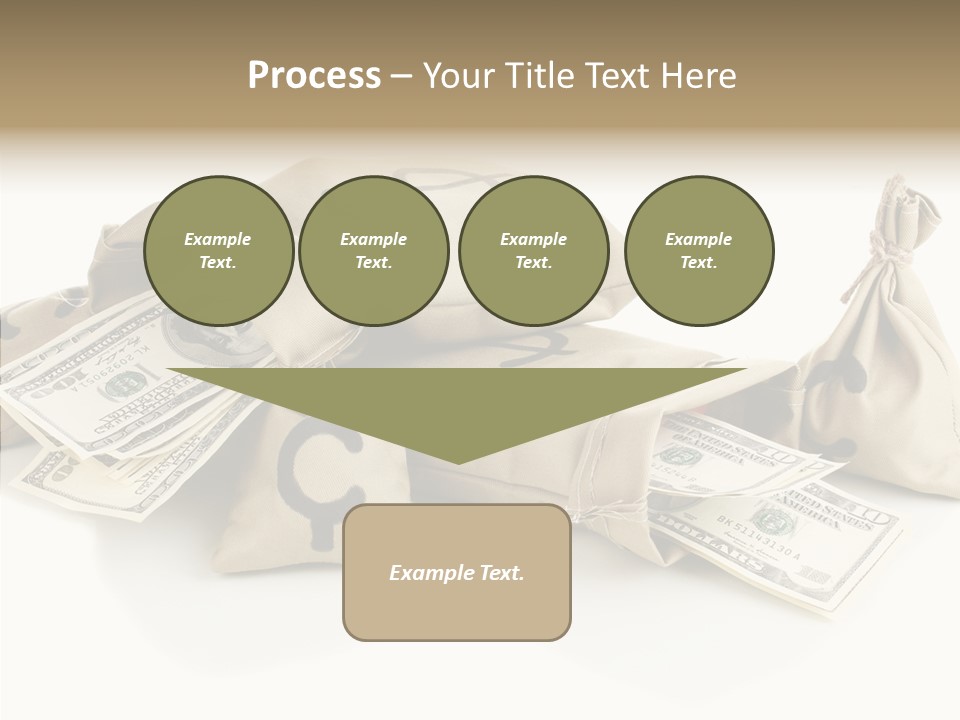 Process – Your Title Text Here

Example Text.

Example Text.

Example Text.

Example Text.

Example Text.